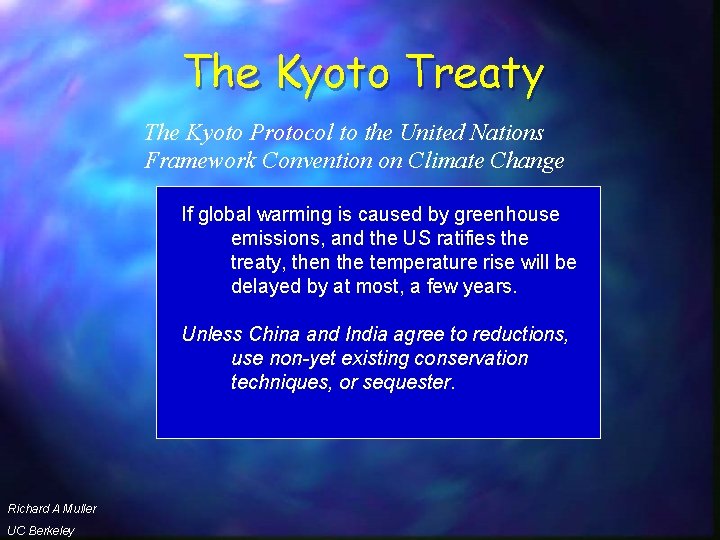 The Kyoto Treaty

The Kyoto Protocol to the United Nations Framework Convention on Climate Change

If global warming is caused by greenhouse emissions, and the US ratifies the treaty, then the temperature rise will be delayed by at most, a few years.

Unless China and India agree to reductions, use non-yet existing conservation techniques, or sequester.

Richard A Muller
UC Berkeley